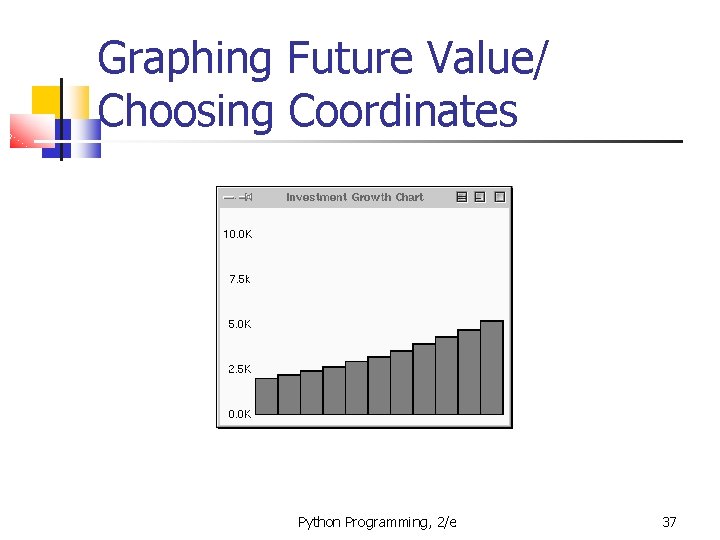 Graphing Future Value/
Choosing Coordinates

Investment Growth Chart

10.0K

7.5k

5.0K

2.5K

0.0K

Python Programming, 2/e

37